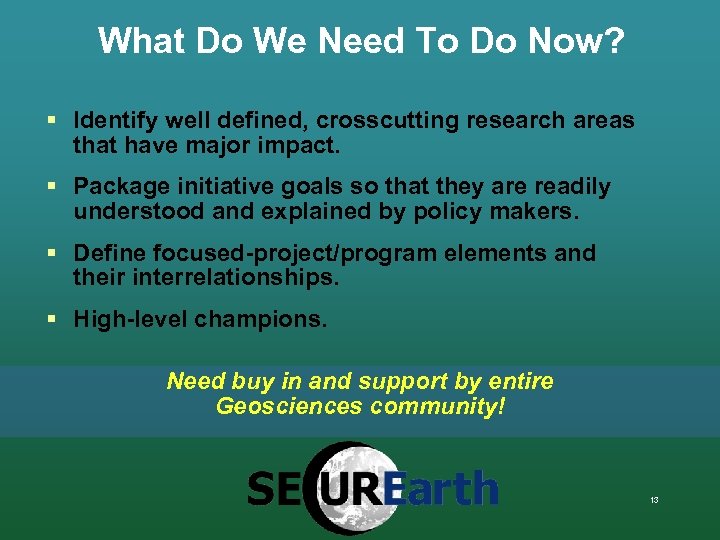 What Do We Need To Do Now?

▪ Identify well defined, crosscutting research areas that have major impact.

▪ Package initiative goals so that they are readily understood and explained by policy makers.

▪ Define focused-project/program elements and their interrelationships.

▪ High-level champions.

Need buy in and support by entire Geosciences community!

SECUREarth

13